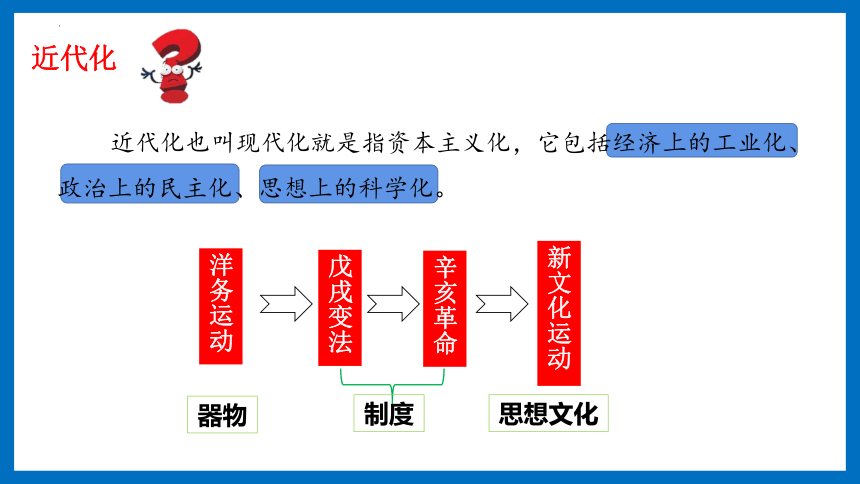 近代化

近代化也叫现代化就是指资本主义化，它包括经济上的工业化、政治上的民主化、思想上的科学化。

洋务运动

戊戌变法

辛亥革命

新文化运动

器物

制度

思想文化